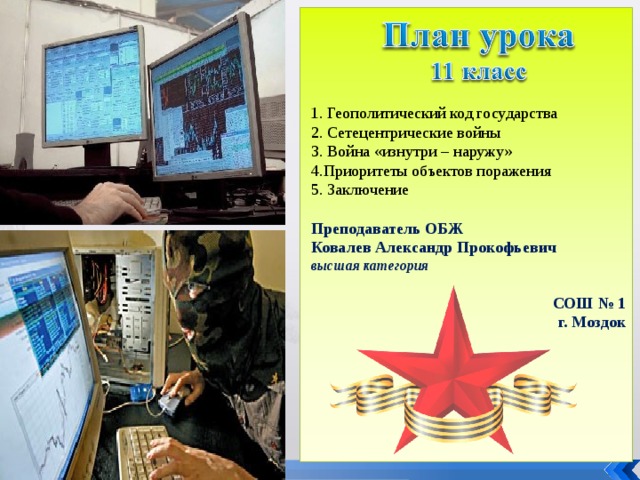 План урока
11 класс

1. Геополитический код государства
2. Сетецентрические войны
3. Война «изнутри – наружу»
4.Приоритеты объектов поражения
5. Заключение

Преподаватель ОБЖ
Ковалев Александр Прокофьевич
высшая категория

СОШ № 1
г. Моздок